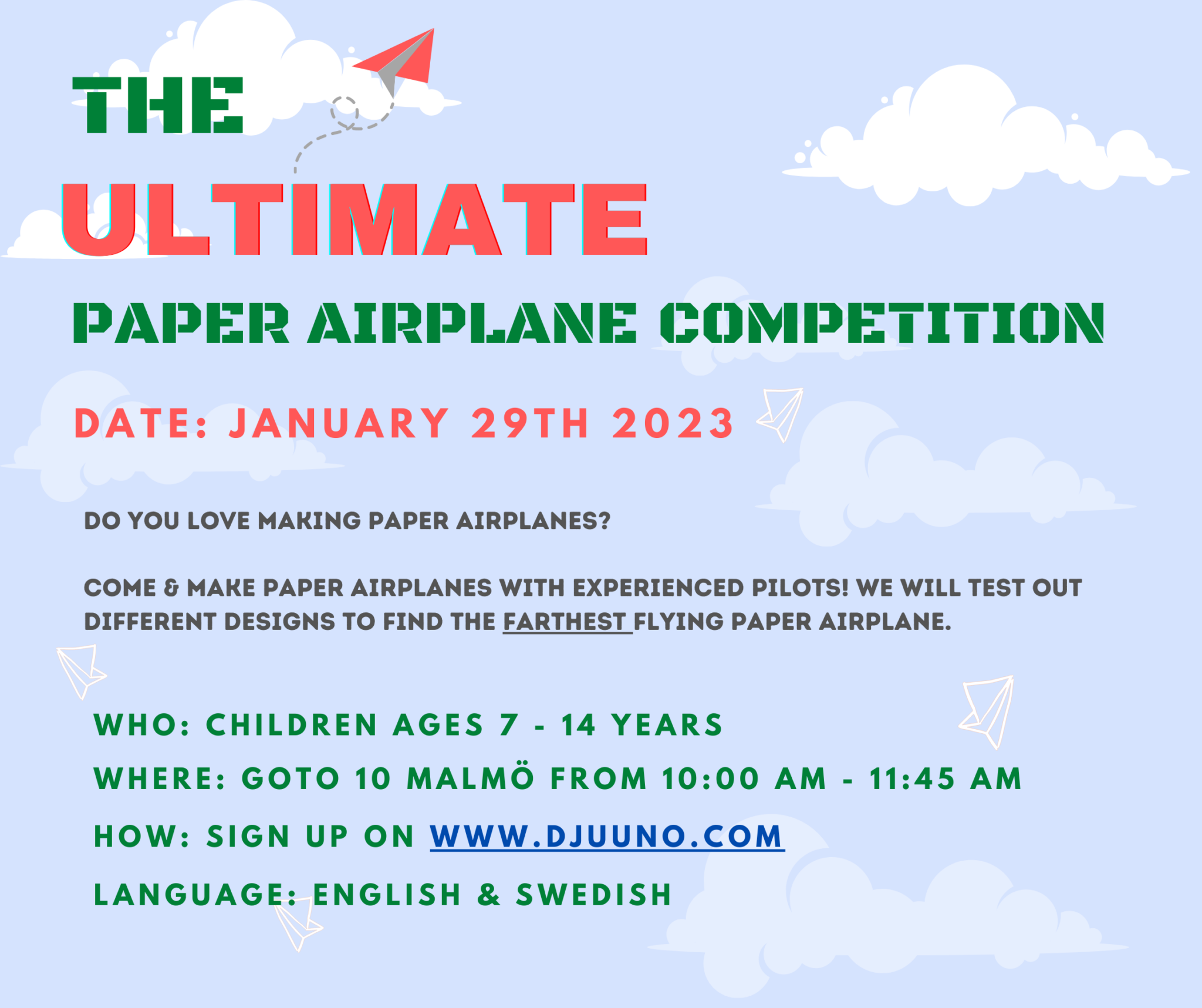 THE

ULTIMATE

PAPER AIRPLANE COMPETITION

DATE: JANUARY 29TH 2023

DO YOU LOVE MAKING PAPER AIRPLANES?

COME & MAKE PAPER AIRPLANES WITH EXPERIENCED PILOTS! WE WILL TEST OUT DIFFERENT DESIGNS TO FIND THE FARTHEST FLYING PAPER AIRPLANE.

WHO: CHILDREN AGES 7 - 14 YEARS

WHERE: GOTO 10 MALMÖ FROM 10:00 AM - 11:45 AM

HOW: SIGN UP ON WWW.DJUUNO.COM

LANGUAGE: ENGLISH & SWEDISH